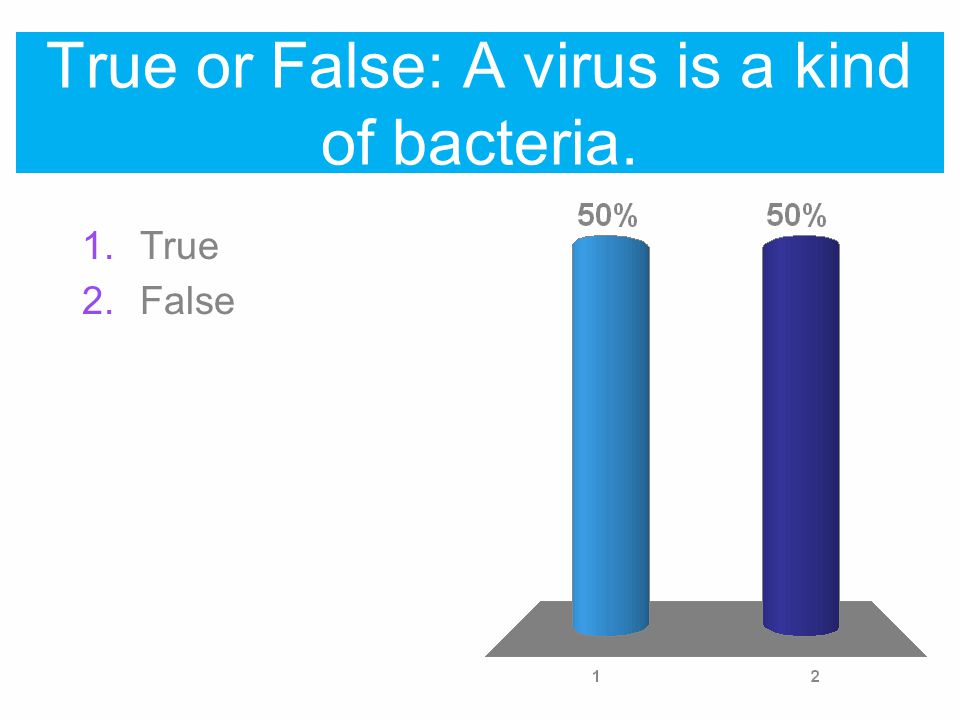 True or False: A virus is a kind of bacteria.

1. True
2. False

50%
50%

1
2